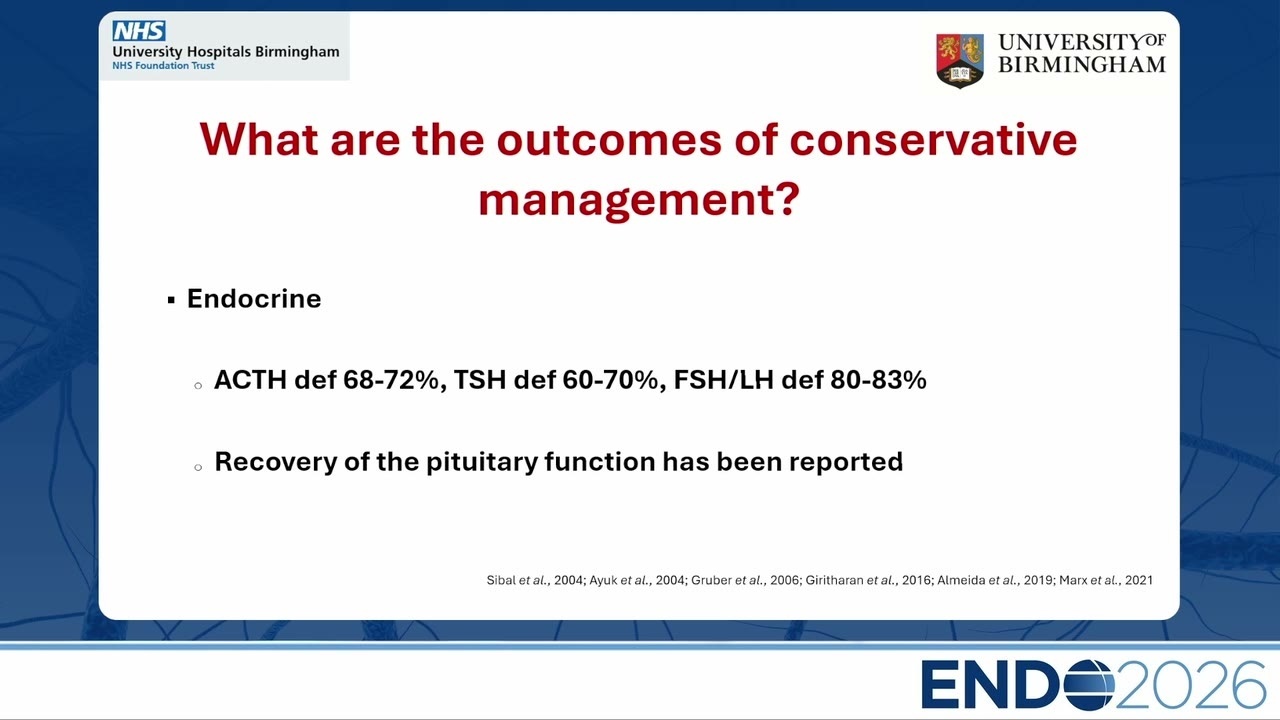 NHS
University Hospitals Birmingham
NHS Foundation Trust

UNIVERSITY OF BIRMINGHAM

What are the outcomes of conservative management?

▪ Endocrine

○ ACTH def 68-72%, TSH def 60-70%, FSH/LH def 80-83%

○ Recovery of the pituitary function has been reported

Sibal et al., 2004; Ayuk et al., 2004; Gruber et al., 2006; Giritharan et al., 2016; Almeida et al., 2019; Marx et al., 2021

ENDO2026